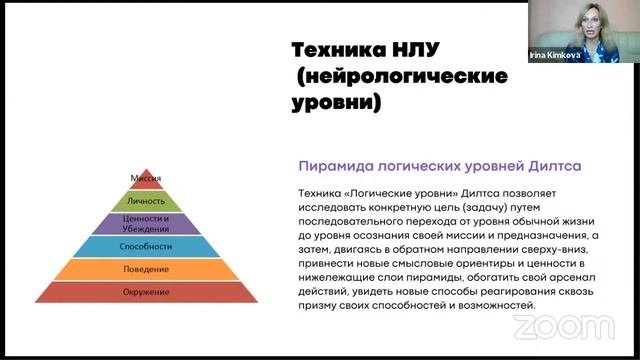 Irina Kimkova

Техника НЛУ (нейрологические уровни)

Миссия

Личность

Ценности и Убеждения

Способности

Поведение

Окружение

Пирамида логических уровней Дилтса

Техника «Логические уровни» Дилтса позволяет исследовать конкретную цель (задачу) путем последовательного перехода от уровня обычной жизни до уровня осознания своей миссии и предназначения, а затем, двигаясь в обратном направлении сверху-вниз, привнести новые смысловые ориентиры и ценности в нижележащие слои пирамиды, обогатить свой арсенал действий, увидеть новые способы реагирования сквозь призму своих способностей и возможностей.

zoom